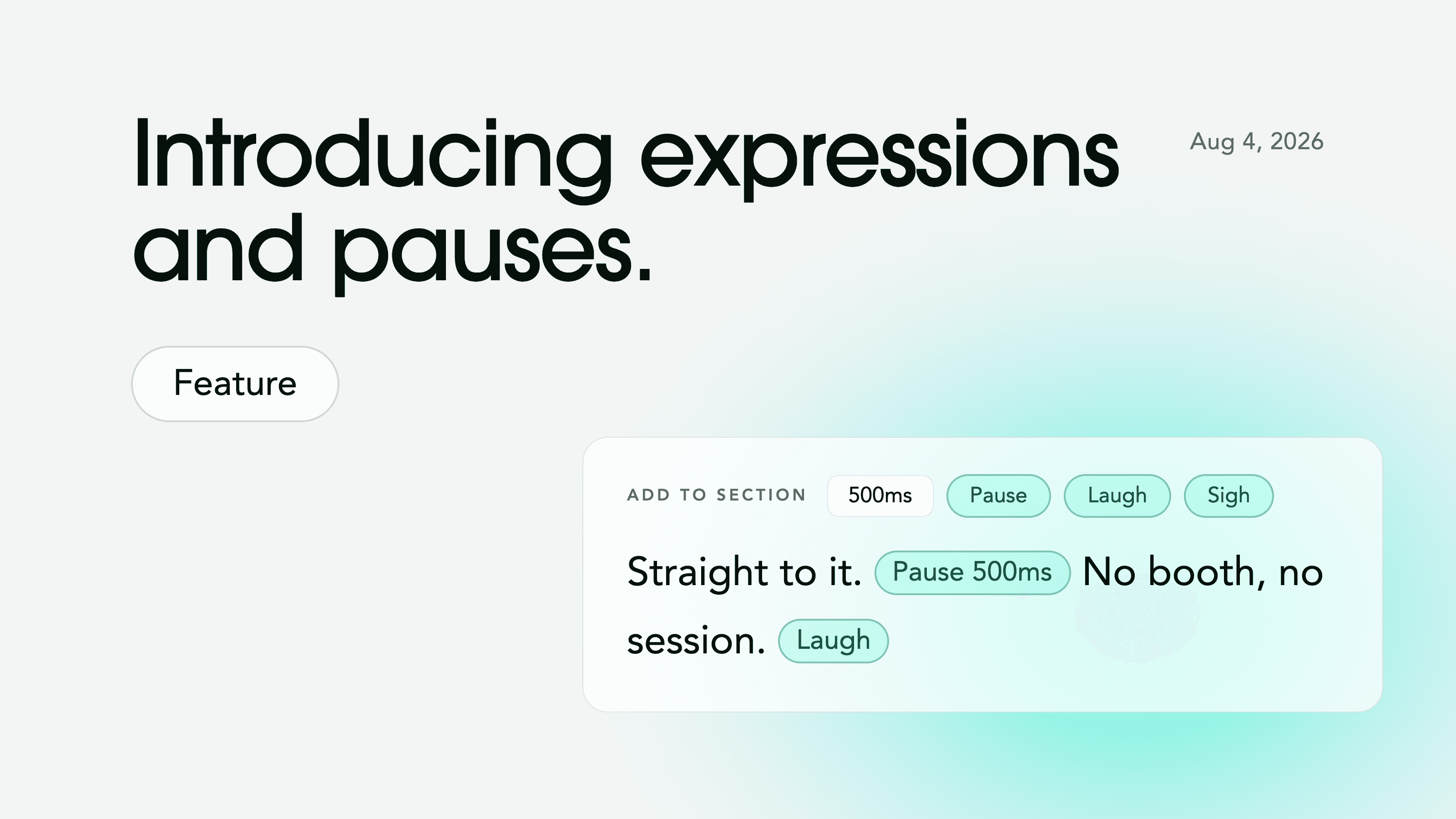 Introducing expressions and pauses.

Aug 4, 2026

Feature

ADD TO SECTION 500ms Pause Laugh Sigh

Straight to it. Pause 500ms No booth, no session. Laugh